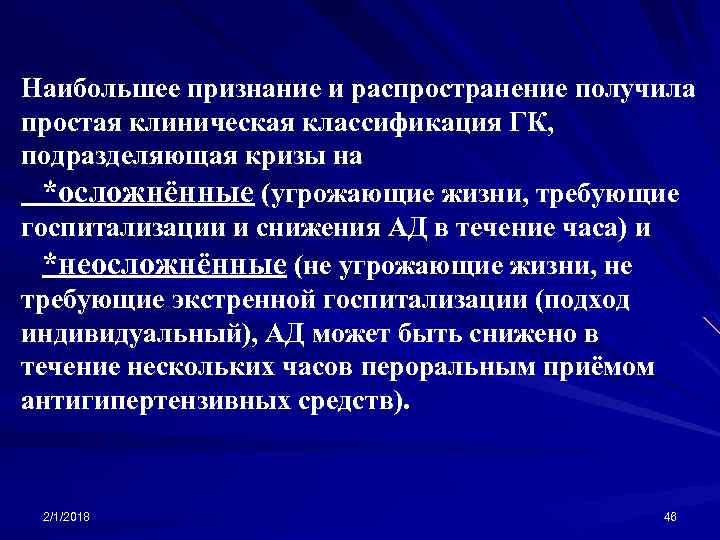 Наибольшее признание и распространение получила простая клиническая классификация ГК, подразделяющая кризы на

*осложнённые (угрожающие жизни, требующие госпитализации и снижения АД в течение часа) и

*неосложнённые (не угрожающие жизни, не требующие экстренной госпитализации (подход индивидуальный), АД может быть снижено в течение нескольких часов пероральным приёмом антигипертензивных средств).

2/1/2018

46